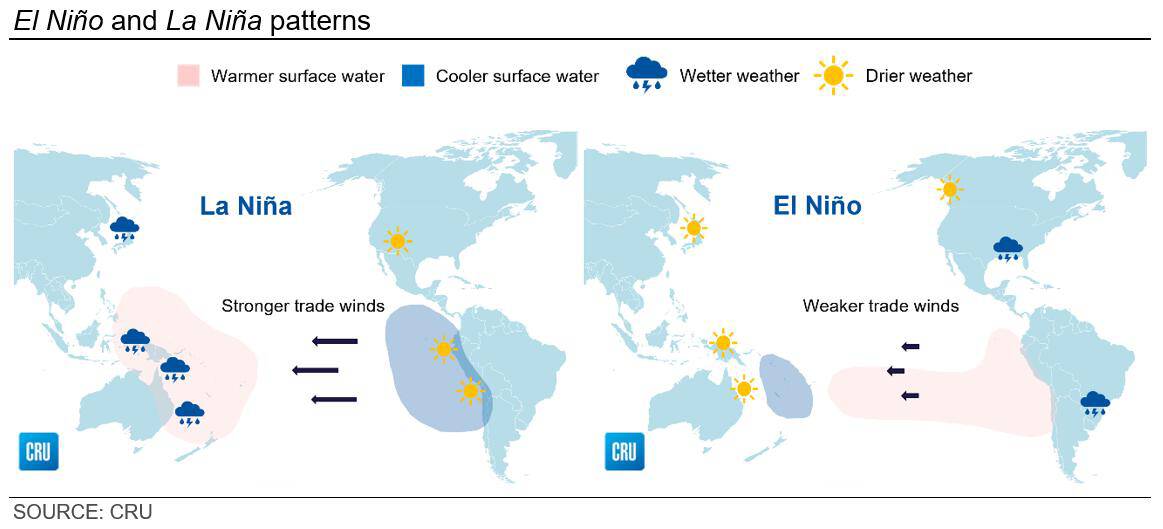 El Niño and La Niña patterns

Warmer surface water Cooler surface water Wetter weather Drier weather

La Niña

Stronger trade winds

CRU

El Niño

Weaker trade winds

CRU

SOURCE: CRU